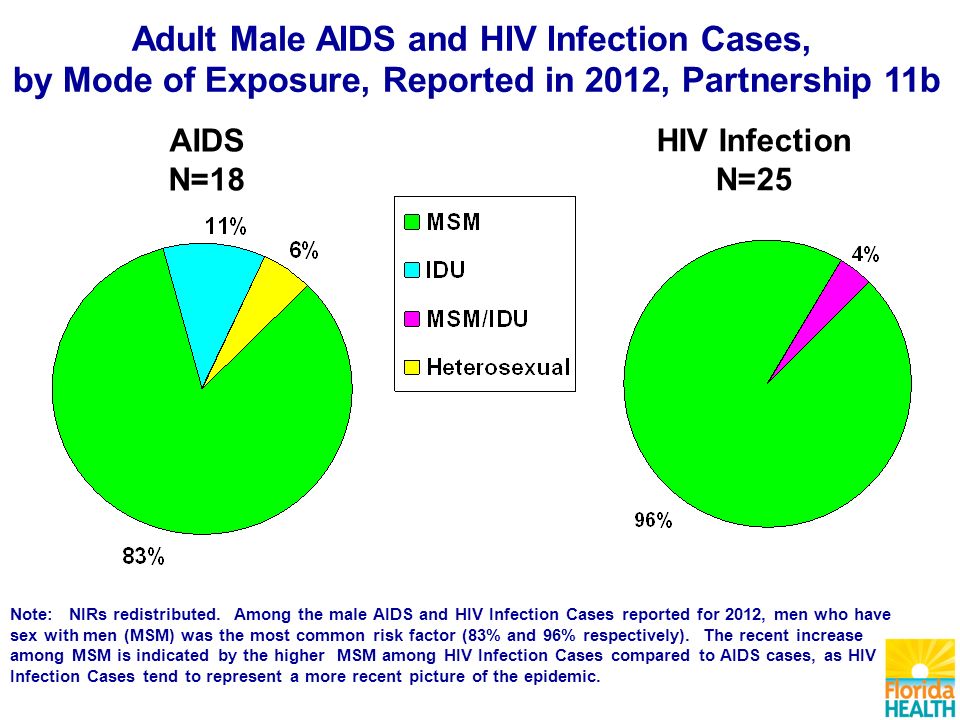 Adult Male AIDS and HIV Infection Cases, by Mode of Exposure, Reported in 2012, Partnership 11b

AIDS
N=18

11%
6%
83%

MSM
IDU
MSM/IDU
Heterosexual

HIV Infection
N=25

4%
96%

Note: NIRs redistributed. Among the male AIDS and HIV Infection Cases reported for 2012, men who have sex with men (MSM) was the most common risk factor (83% and 96% respectively). The recent increase among MSM is indicated by the higher MSM among HIV Infection Cases compared to AIDS cases, as HIV Infection Cases tend to represent a more recent picture of the epidemic.

Florida HEALTH